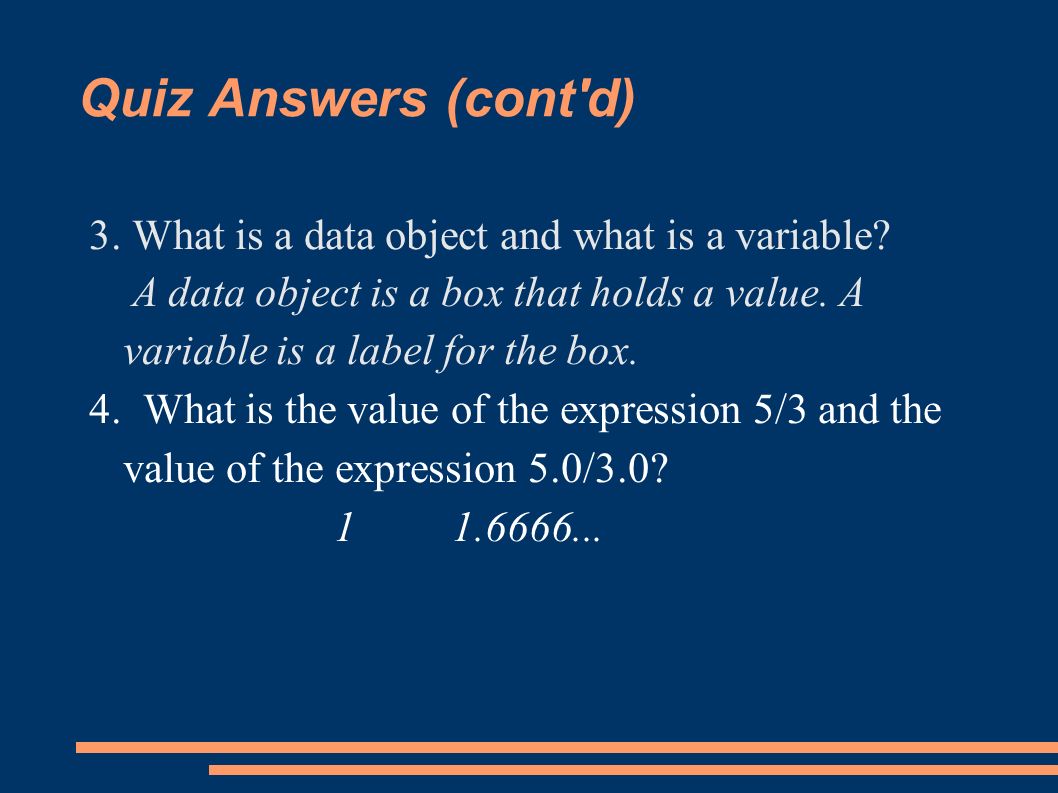 Quiz Answers (cont'd)

3. What is a data object and what is a variable?
A data object is a box that holds a value. A variable is a label for the box.

4. What is the value of the expression 5/3 and the value of the expression 5.0/3.0?
1 1.6666...